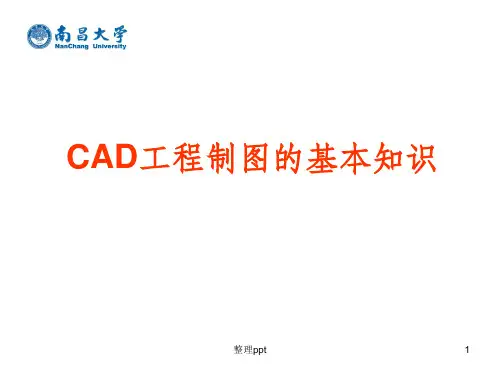 南昌大学
NanChang University

CAD工程制图的基本知识

整理ppt

1